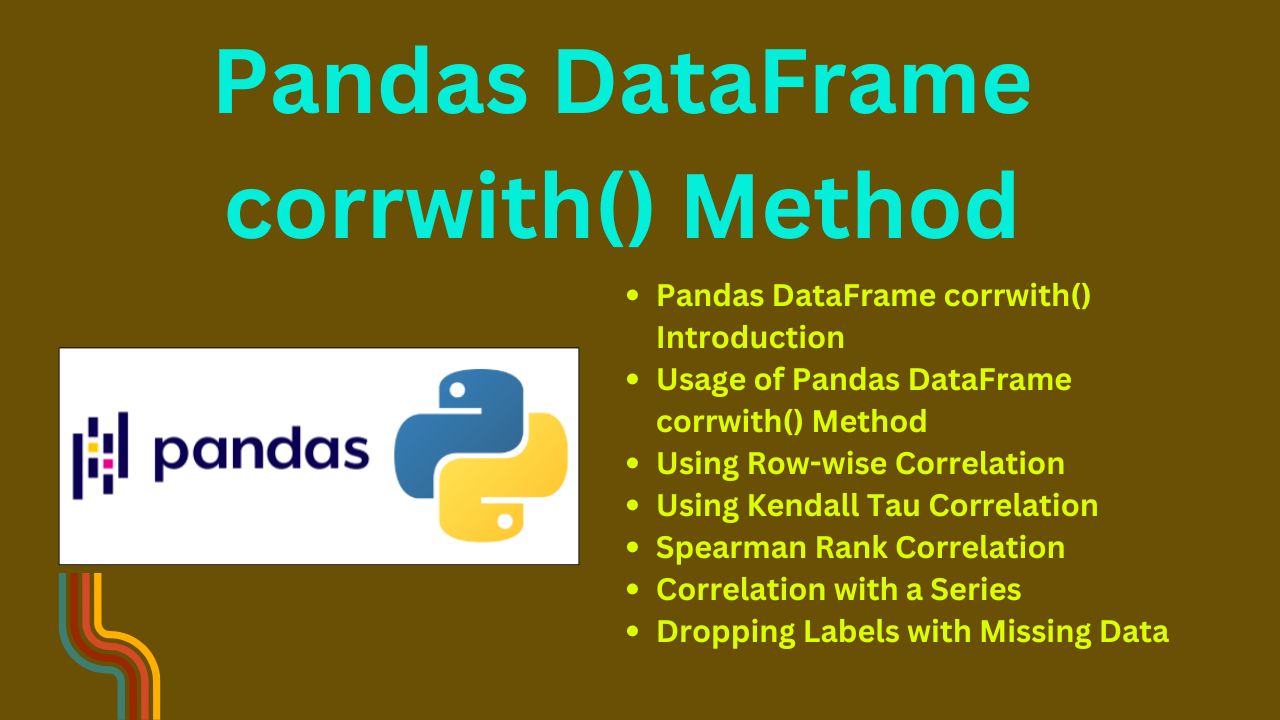 Pandas DataFrame corrwith() Method

pandas

- Pandas DataFrame corrwith() Introduction
- Usage of Pandas DataFrame corrwith() Method
- Using Row-wise Correlation
- Using Kendall Tau Correlation
- Spearman Rank Correlation
- Correlation with a Series
- Dropping Labels with Missing Data